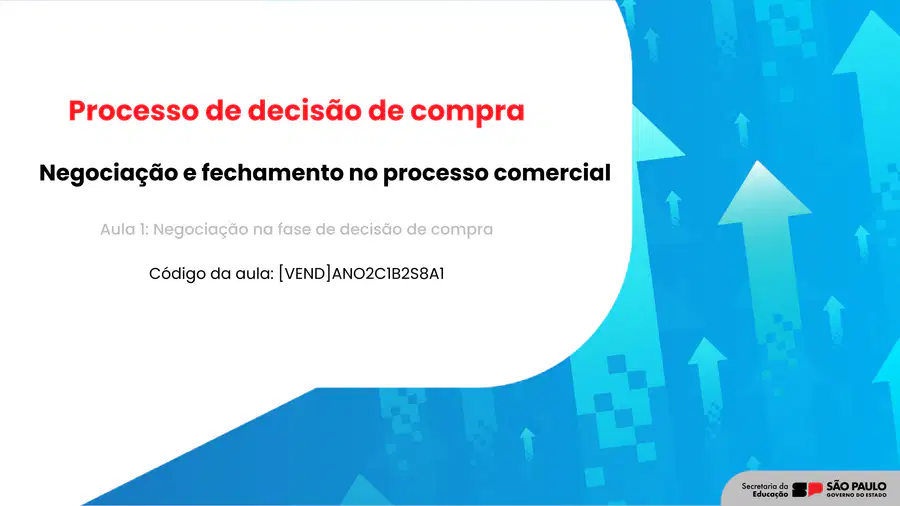 Processo de decisão de compra

Negociação e fechamento no processo comercial

Aula 1: Negociação na fase de decisão de compra

Código da aula: [VEND]ANO2C1B2S8A1

Secretaria da Educação SP SÃO PAULO GOVERNO DO ESTADO